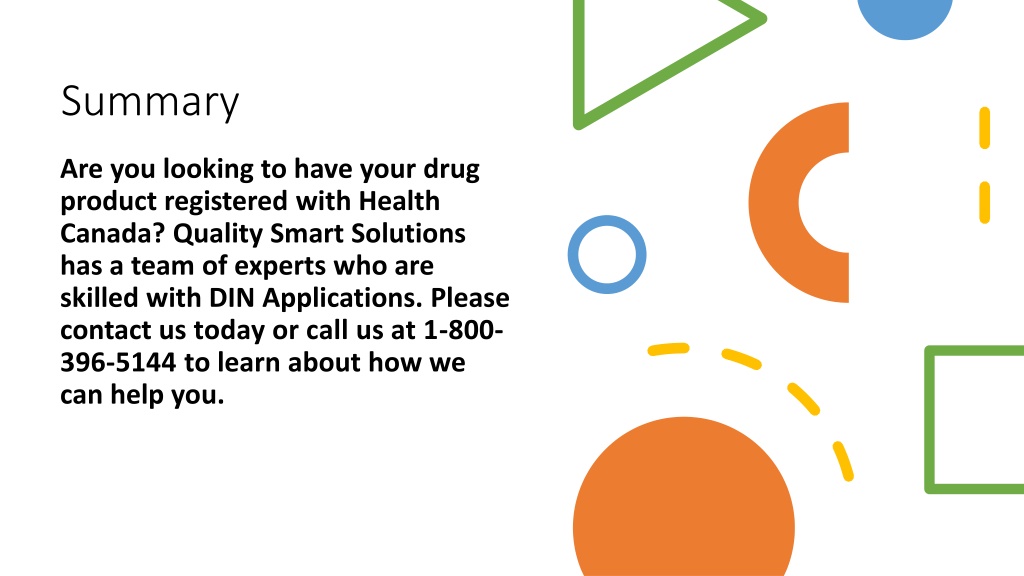 Summary

Are you looking to have your drug product registered with Health Canada? Quality Smart Solutions has a team of experts who are skilled with DIN Applications. Please contact us today or call us at 1-800-396-5144 to learn about how we can help you.